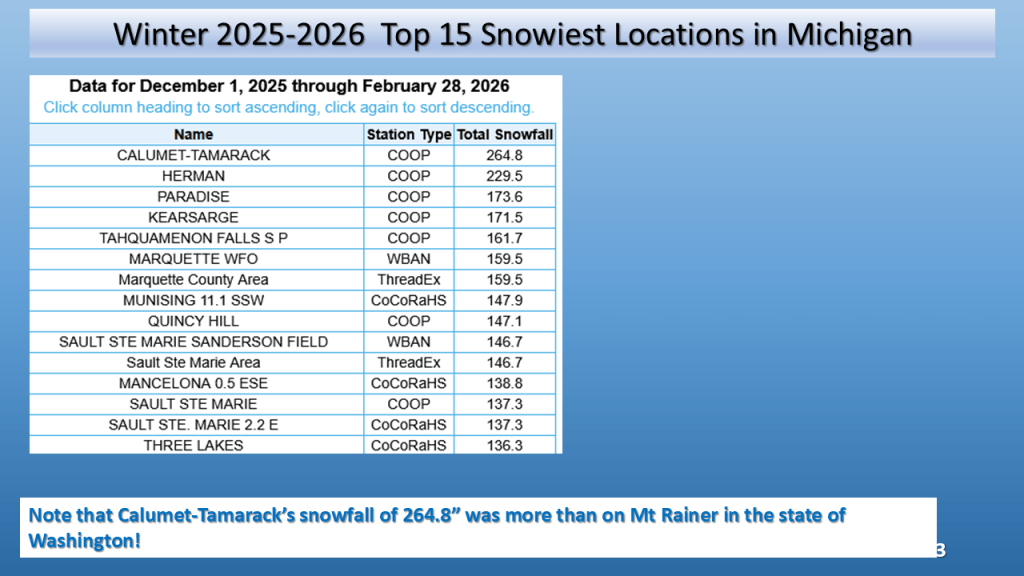 Winter 2025-2026 Top 15 Snowiest Locations in Michigan

Data for December 1, 2025 through February 28, 2026
Click column heading to sort ascending, click again to sort descending.

| Name | Station Type | Total Snowfall |
|---|---|---|
| CALUMET-TAMARACK | COOP | 264.8 |
| HERMAN | COOP | 229.5 |
| PARADISE | COOP | 173.6 |
| KEARSARGE | COOP | 171.5 |
| TAHQUAMENON FALLS S P | COOP | 161.7 |
| MARQUETTE WFO | WBAN | 159.5 |
| Marquette County Area | ThreadEx | 159.5 |
| MUNISING 11.1 SSW | CoCoRaHS | 147.9 |
| QUINCY HILL | COOP | 147.1 |
| SAULT STE MARIE SANDERSON FIELD | WBAN | 146.7 |
| Sault Ste Marie Area | ThreadEx | 146.7 |
| MANCELONA 0.5 ESE | CoCoRaHS | 138.8 |
| SAULT STE MARIE | COOP | 137.3 |
| SAULT STE. MARIE 2.2 E | CoCoRaHS | 137.3 |
| THREE LAKES | CoCoRaHS | 136.3 |

Note that Calumet-Tamarack's snowfall of 264.8" was more than on Mt Rainer in the state of Washington!

3